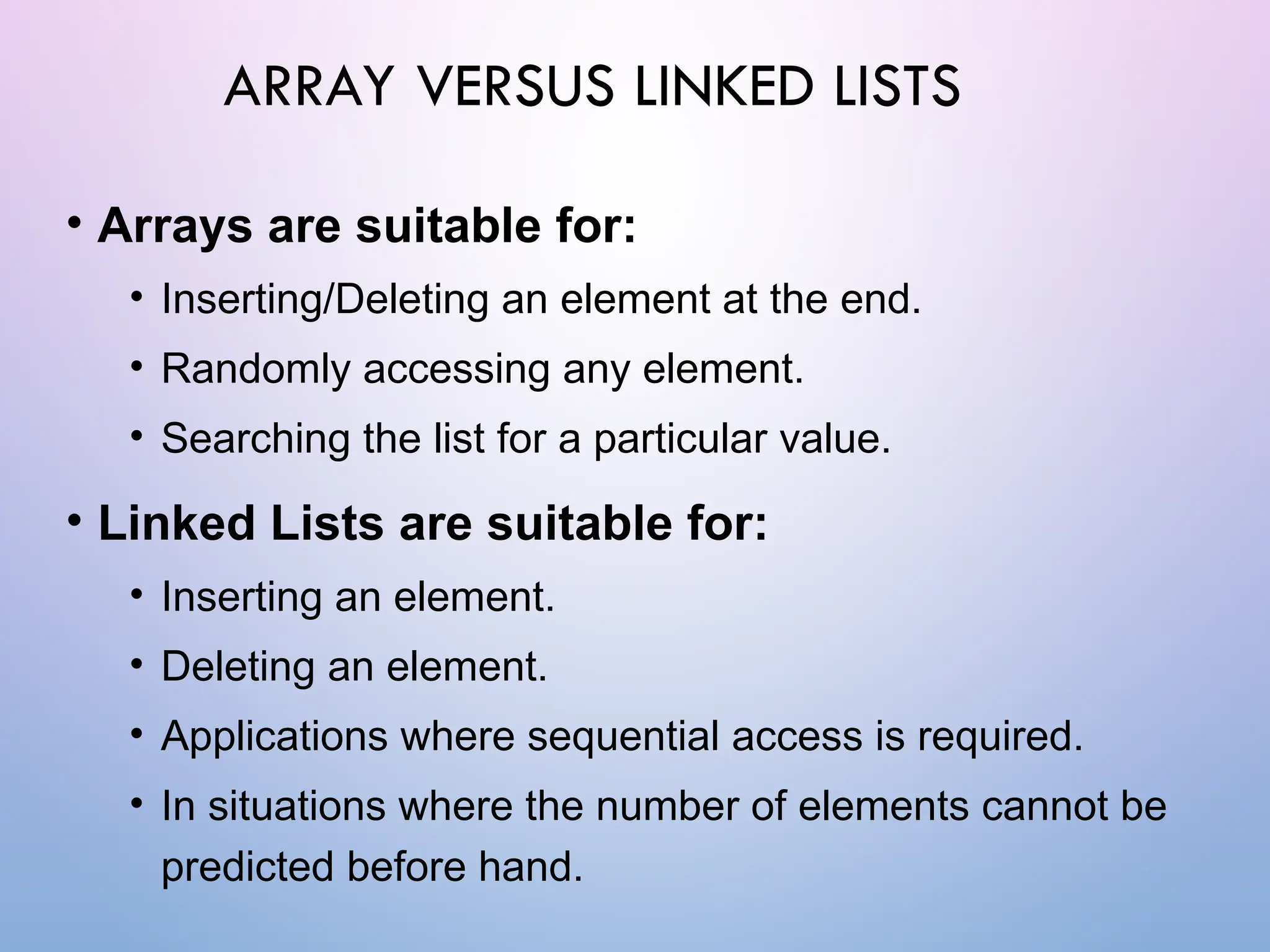 ARRAY VERSUS LINKED LISTS

• Arrays are suitable for:
  • Inserting/Deleting an element at the end.
  • Randomly accessing any element.
  • Searching the list for a particular value.
• Linked Lists are suitable for:
  • Inserting an element.
  • Deleting an element.
  • Applications where sequential access is required.
  • In situations where the number of elements cannot be predicted before hand.